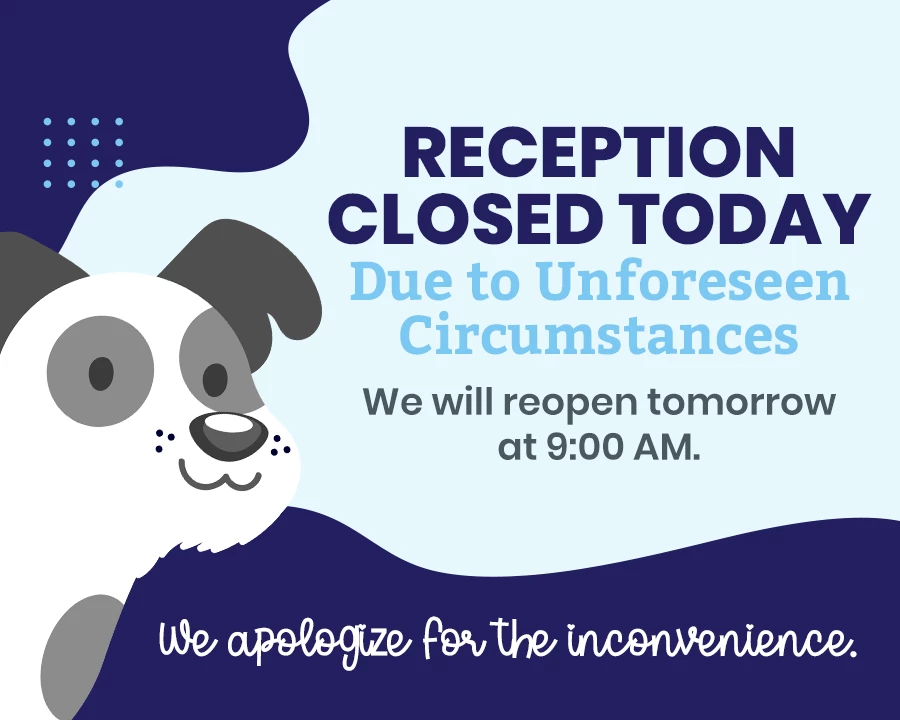 RECEPTION CLOSED TODAY
Due to Unforeseen Circumstances

We will reopen tomorrow at 9:00 AM.

We apologize for the inconvenience.